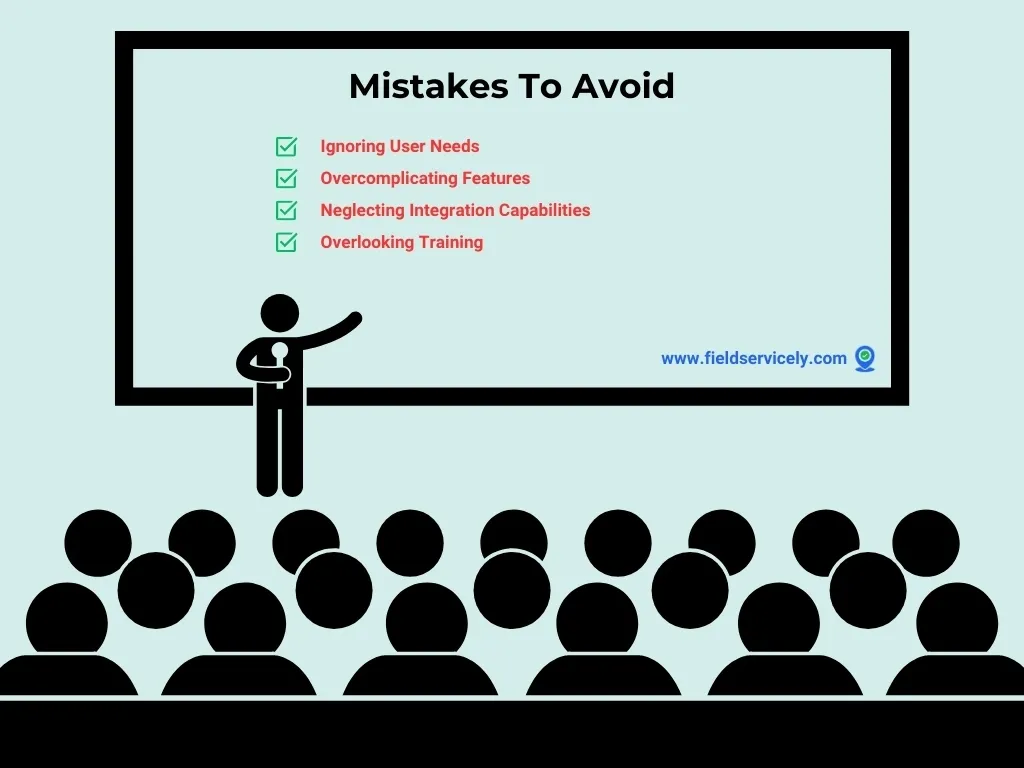 Mistakes To Avoid

Ignoring User Needs
Overcomplicating Features
Neglecting Integration Capabilities
Overlooking Training

www.fieldservicely.com